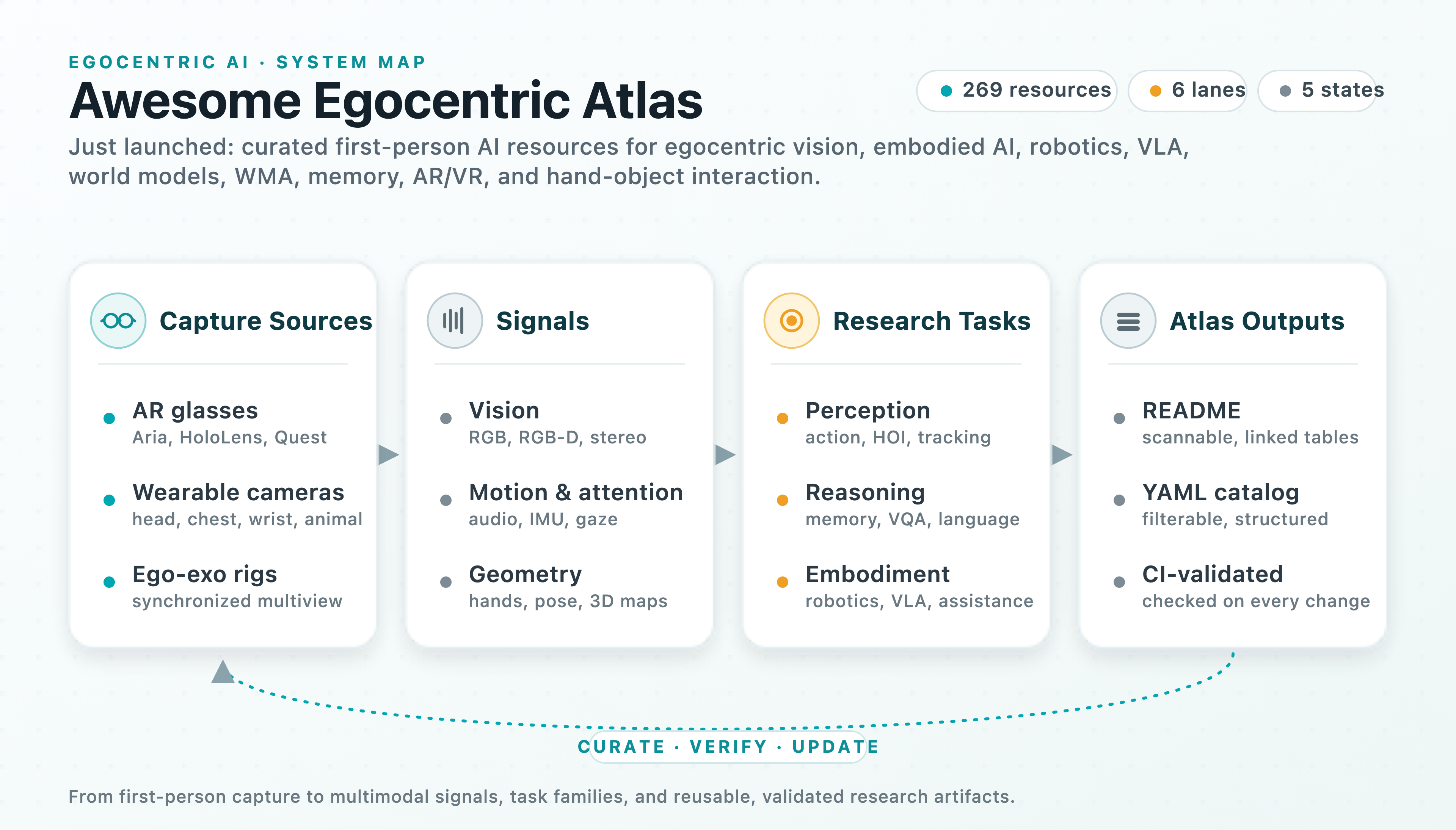 EGOCENTRIC AI · SYSTEM MAP

Awesome Egocentric Atlas

269 resources
6 lanes
5 states

Just launched: curated first-person AI resources for egocentric vision, embodied AI, robotics, VLA, world models, WMA, memory, AR/VR, and hand-object interaction.

Capture Sources

AR glasses
Aria, HoloLens, Quest

Wearable cameras
head, chest, wrist, animal

Ego-exo rigs
synchronized multiview

Signals

Vision
RGB, RGB-D, stereo

Motion & attention
audio, IMU, gaze

Geometry
hands, pose, 3D maps

Research Tasks

Perception
action, HOI, tracking

Reasoning
memory, VQA, language

Embodiment
robotics, VLA, assistance

Atlas Outputs

README
scannable, linked tables

YAML catalog
filterable, structured

CI-validated
checked on every change

CURATE · VERIFY · UPDATE

From first-person capture to multimodal signals, task families, and reusable, validated research artifacts.